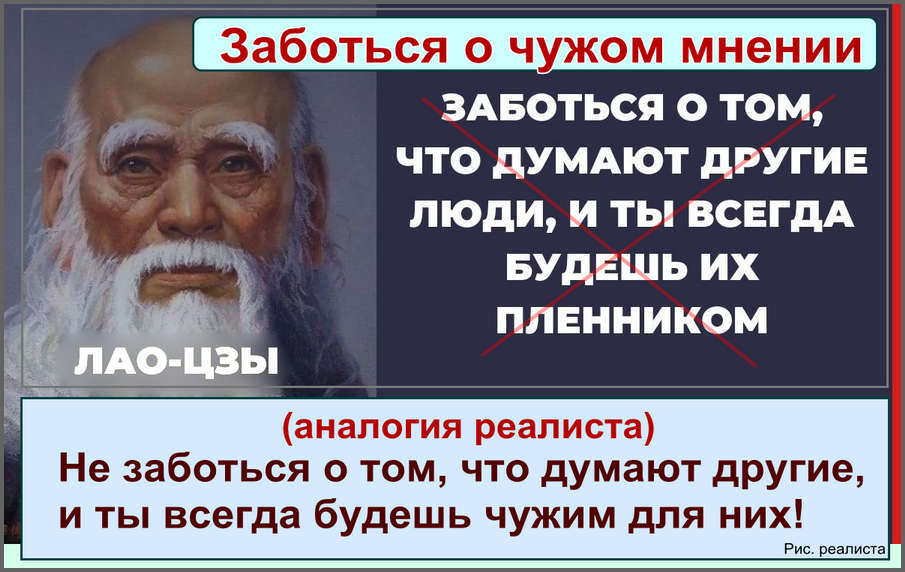 Заботься о чужом мнении

ЗАБОТЬСЯ О ТОМ, ЧТО ДУМАЮТ ДРУГИЕ ЛЮДИ, И ТЫ ВСЕГДА БУДЕШЬ ИХ ПЛЕННИКОМ

ЛАО-ЦЗЫ

(аналогия реалиста)
Не заботься о том, что думают другие, и ты всегда будешь чужим для них!

Рис. реалиста